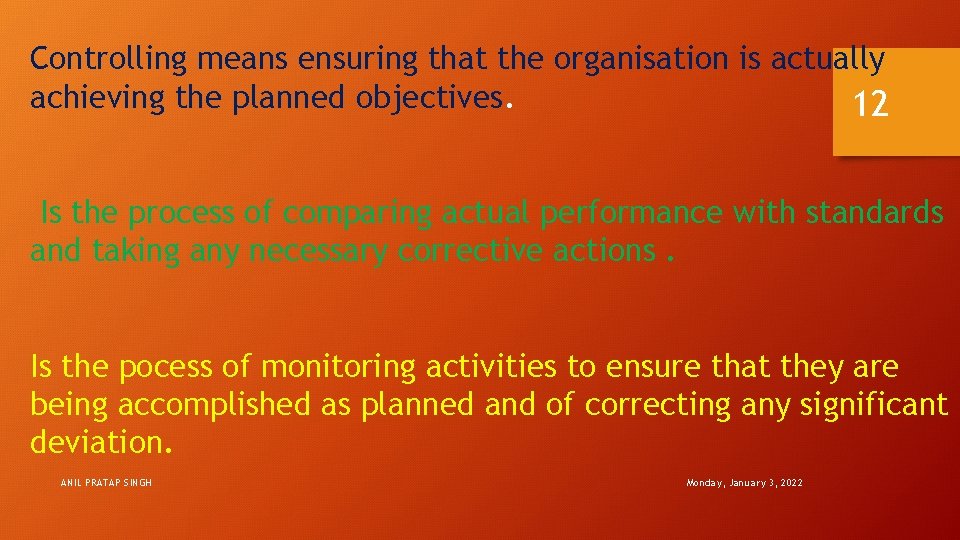 Controlling means ensuring that the organisation is actually achieving the planned objectives.

12

Is the process of comparing actual performance with standards and taking any necessary corrective actions .

Is the pocess of monitoring activities to ensure that they are being accomplished as planned and of correcting any significant deviation.

ANIL PRATAP SINGH

Monday, January 3, 2022